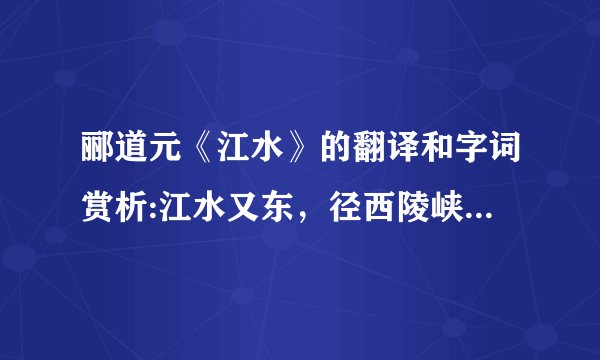 郦道元《江水》的翻译和字词赏析:江水又东，径西陵峡...